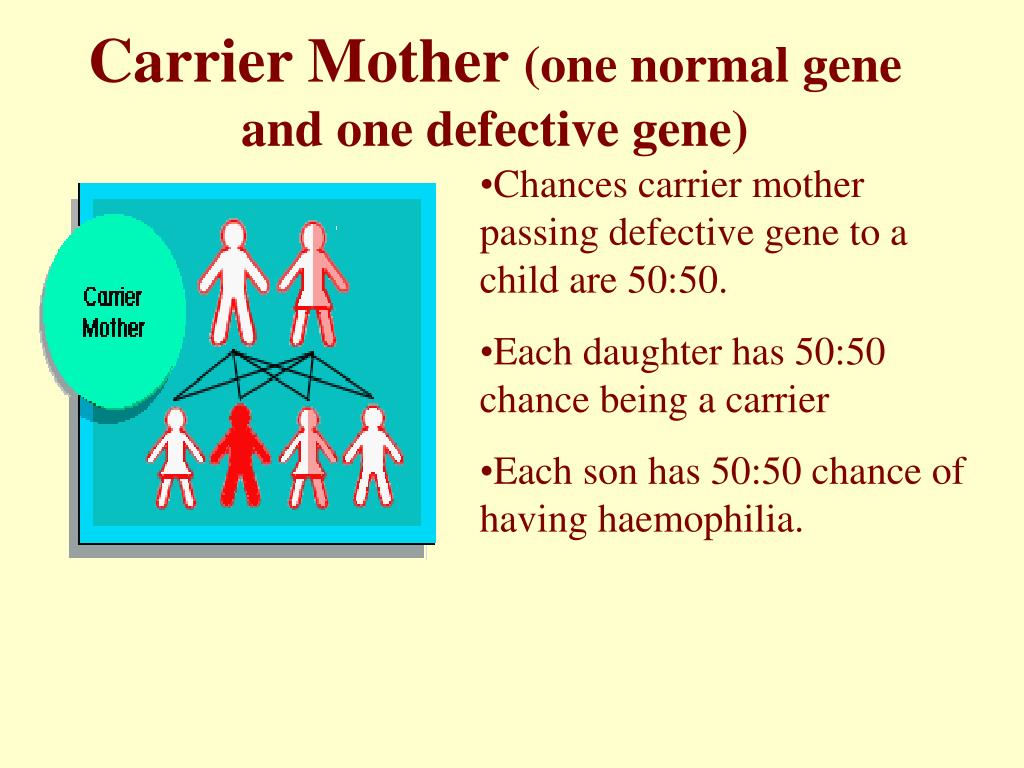 Carrier Mother (one normal gene and one defective gene)

Carrier Mother

•Chances carrier mother passing defective gene to a child are 50:50.

•Each daughter has 50:50 chance being a carrier

•Each son has 50:50 chance of having haemophilia.